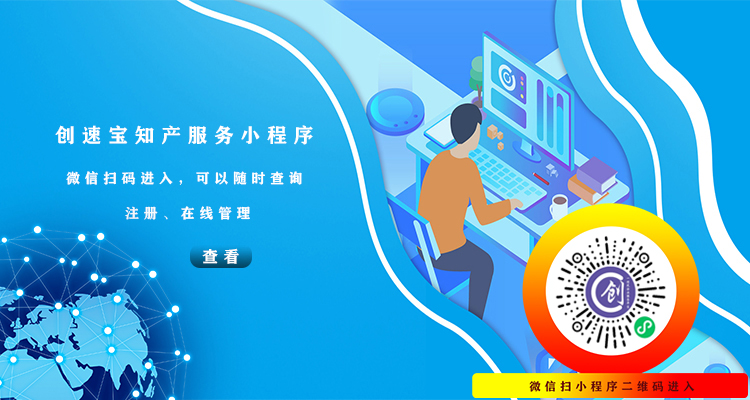 创速宝知产服务小程序

微信扫码进入，可以随时查询

注册、在线管理

查看

创

微信扫小程序二维码进入